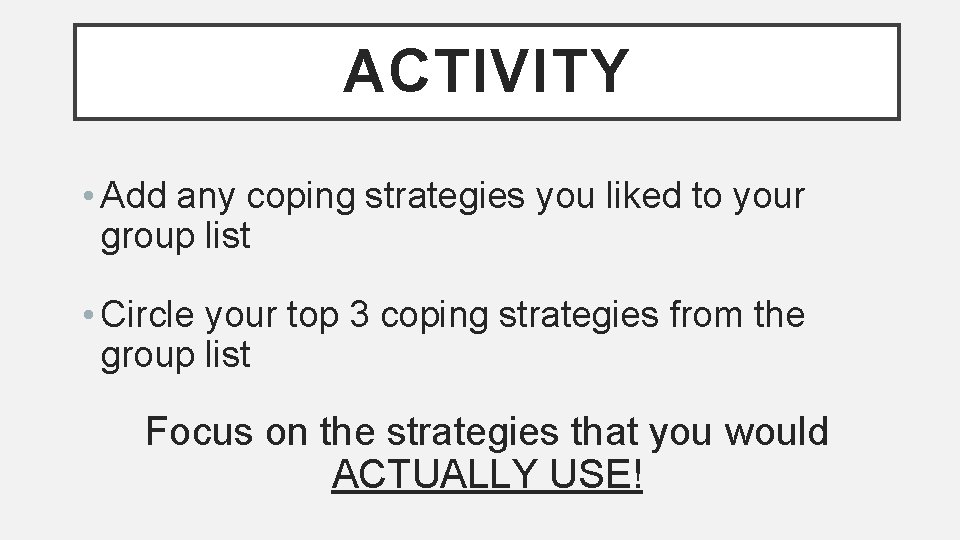 ACTIVITY

• Add any coping strategies you liked to your group list

• Circle your top 3 coping strategies from the group list

Focus on the strategies that you would ACTUALLY USE!